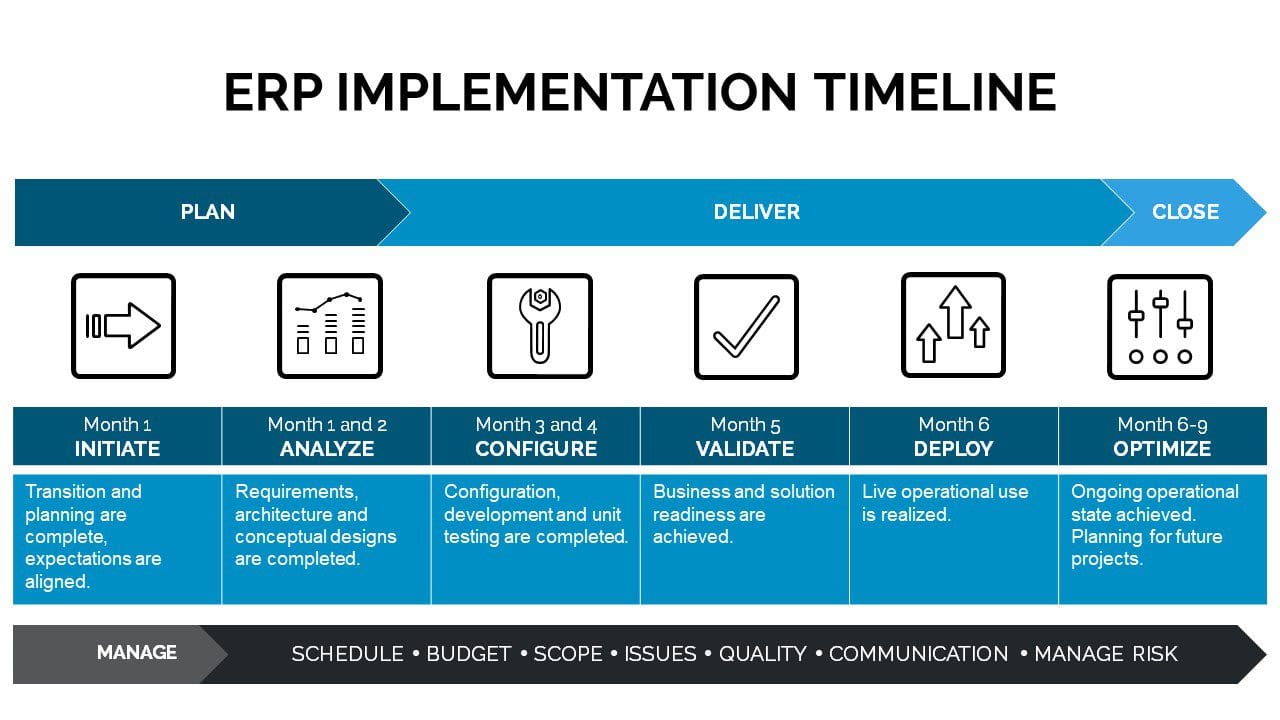 ERP IMPLEMENTATION TIMELINE

PLAN

DELIVER

CLOSE

| Month 1 INITIATE | Month 1 and 2 ANALYZE | Month 3 and 4 CONFIGURE | Month 5 VALIDATE | Month 6 DEPLOY | Month 6-9 OPTIMIZE |
|---|---|---|---|---|---|
| Transition and planning are complete, expectations are aligned. | Requirements, architecture and conceptual designs are completed. | Configuration, development and unit testing are completed. | Business and solution readiness are achieved. | Live operational use is realized. | Ongoing operational state achieved. Planning for future projects. |

MANAGE

SCHEDULE • BUDGET • SCOPE • ISSUES • QUALITY • COMMUNICATION • MANAGE RISK